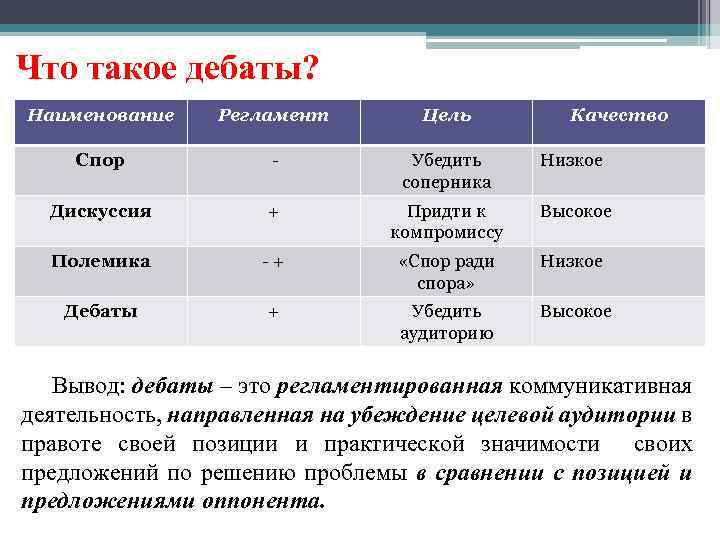 Что такое дебаты?

| Наименование | Регламент | Цель | Качество |
|---|---|---|---|
| Спор | - | Убедить соперника | Низкое |
| Дискуссия | + | Придти к компромиссу | Высокое |
| Полемика | - + | «Спор ради спора» | Низкое |
| Дебаты | + | Убедить аудиторию | Высокое |

Вывод: дебаты – это регламентированная коммуникативная деятельность, направленная на убеждение целевой аудитории в правоте своей позиции и практической значимости своих предложений по решению проблемы в сравнении с позицией и предложениями оппонента.